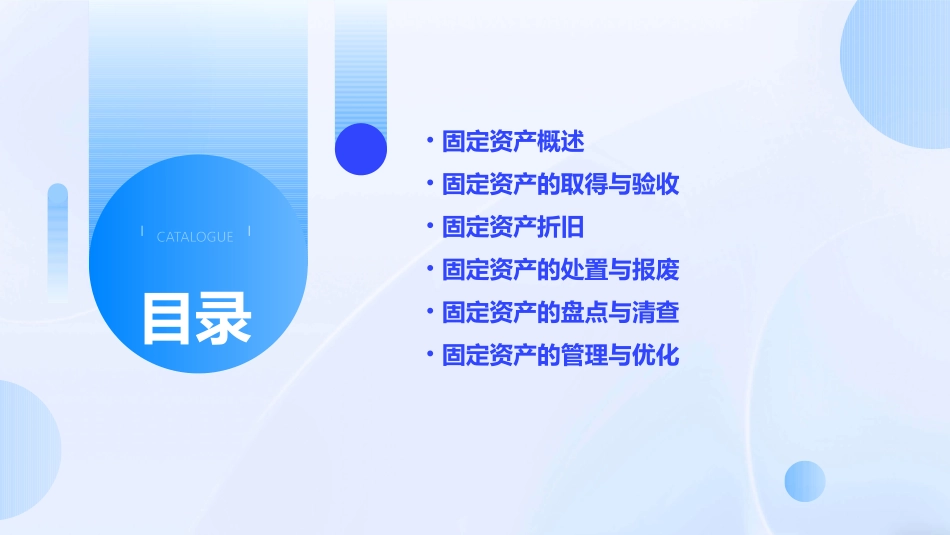 CATALOGUE

目录

• 固定资产概述
• 固定资产的取得与验收
• 固定资产折旧
• 固定资产的处置与报废
• 固定资产的盘点与清查
• 固定资产的管理与优化